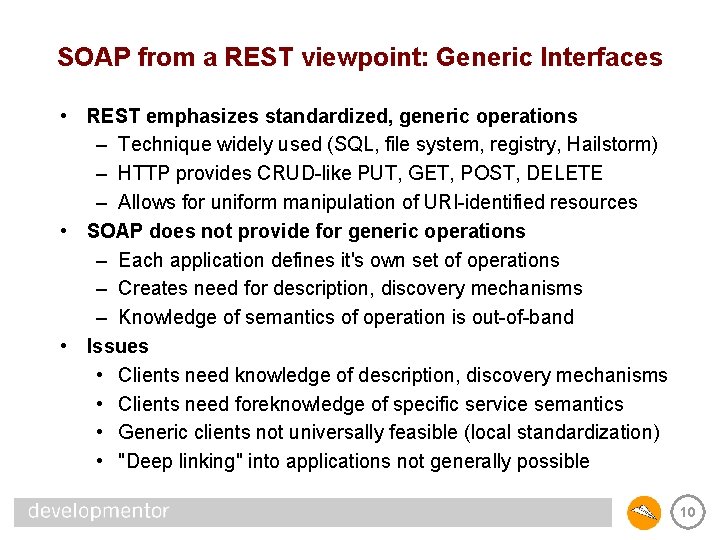 SOAP from a REST viewpoint: Generic Interfaces

• REST emphasizes standardized, generic operations
– Technique widely used (SQL, file system, registry, Hailstorm)
– HTTP provides CRUD-like PUT, GET, POST, DELETE
– Allows for uniform manipulation of URI-identified resources
• SOAP does not provide for generic operations
– Each application defines it's own set of operations
– Creates need for description, discovery mechanisms
– Knowledge of semantics of operation is out-of-band
• Issues
• Clients need knowledge of description, discovery mechanisms
• Clients need foreknowledge of specific service semantics
• Generic clients not universally feasible (local standardization)
• "Deep linking" into applications not generally possible

developmentor

10